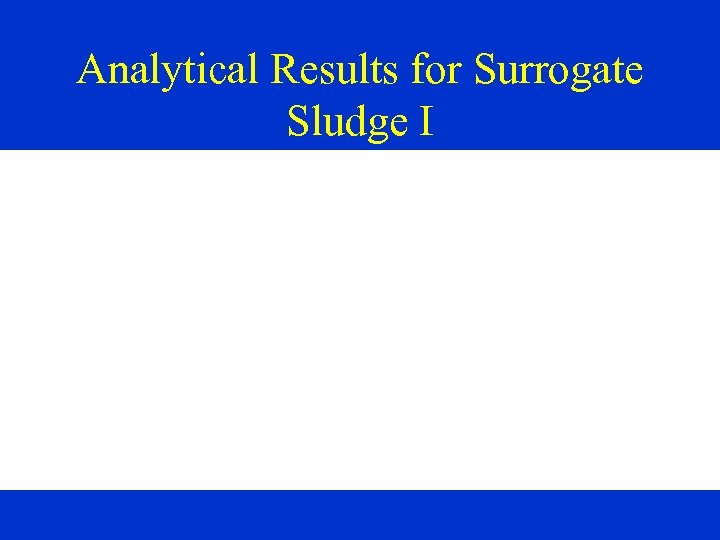 Analytical Results for Surrogate Sludge I